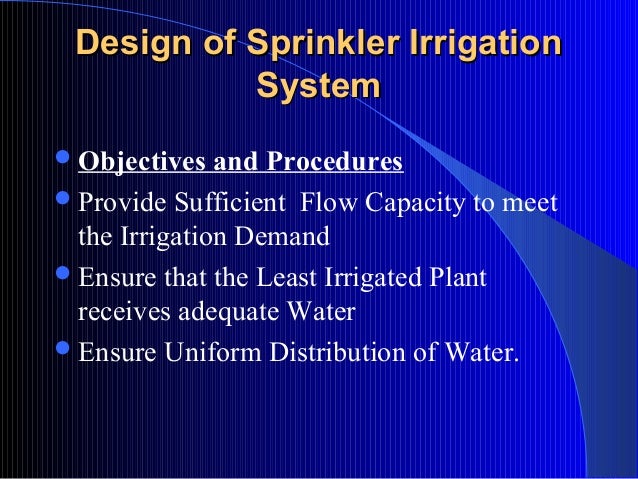 Design of Sprinkler Irrigation System

- Objectives and Procedures
- Provide Sufficient Flow Capacity to meet the Irrigation Demand
- Ensure that the Least Irrigated Plant receives adequate Water
- Ensure Uniform Distribution of Water.